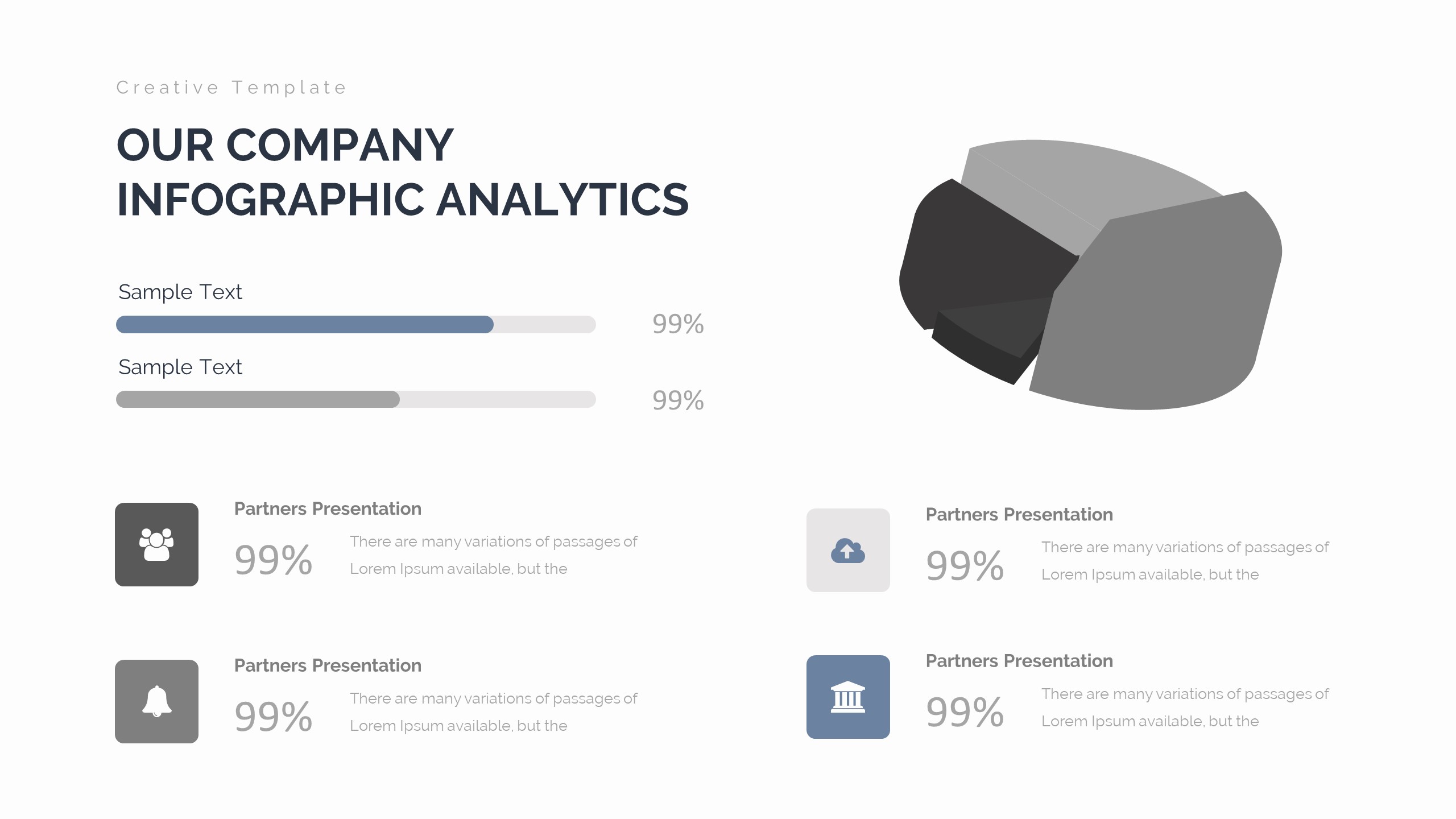 Creative Template

OUR COMPANY INFOGRAPHIC ANALYTICS

Sample Text

99%

Sample Text

99%

Partners Presentation

99%

There are many variations of passages of Lorem Ipsum available, but the

Partners Presentation

99%

There are many variations of passages of Lorem Ipsum available, but the

Partners Presentation

99%

There are many variations of passages of Lorem Ipsum available, but the

Partners Presentation

99%

There are many variations of passages of Lorem Ipsum available, but the